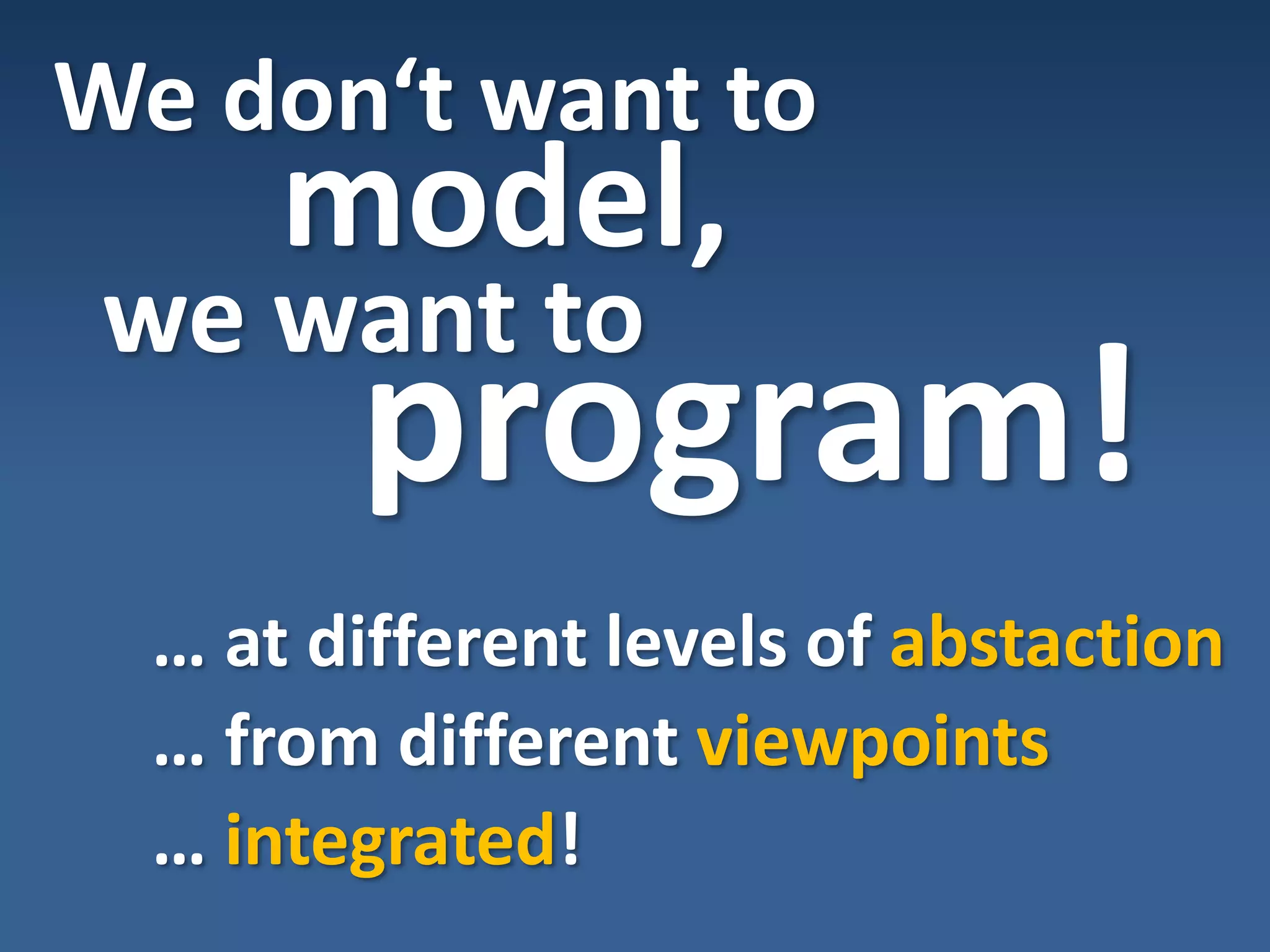 We don‘t want to model, we want to program!

… at different levels of abstaction
… from different viewpoints
… integrated!